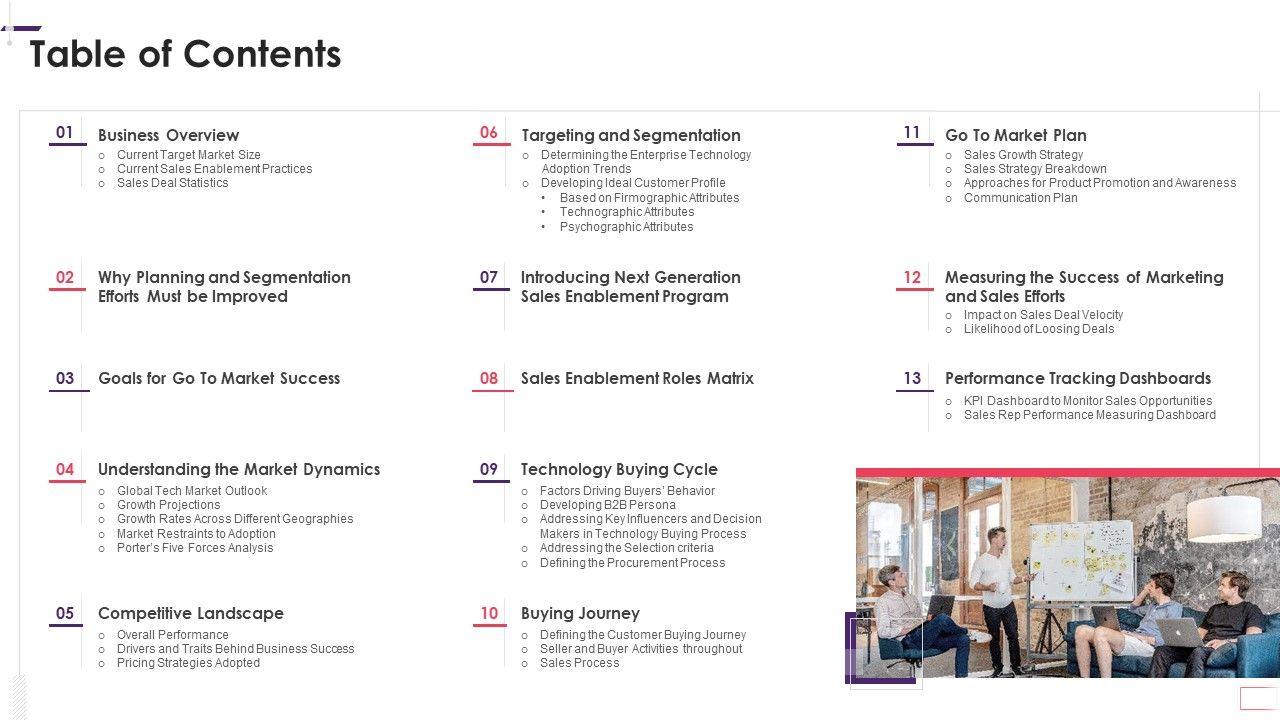 Table of Contents

01 Business Overview
○ Current Target Market Size
○ Current Sales Enablement Practices
○ Sales Deal Statistics

02 Why Planning and Segmentation Efforts Must be Improved

03 Goals for Go To Market Success

04 Understanding the Market Dynamics
○ Global Tech Market Outlook
○ Growth Projections
○ Growth Rates Across Different Geographies
○ Market Restraints to Adoption
○ Porter's Five Forces Analysis

05 Competitive Landscape
○ Overall Performance
○ Drivers and Traits Behind Business Success
○ Pricing Strategies Adopted

06 Targeting and Segmentation
○ Determining the Enterprise Technology Adoption Trends
○ Developing Ideal Customer Profile
• Based on Firmographic Attributes
• Technographic Attributes
• Psychographic Attributes

07 Introducing Next Generation Sales Enablement Program

08 Sales Enablement Roles Matrix

09 Technology Buying Cycle
○ Factors Driving Buyers' Behavior
○ Developing B2B Persona
○ Addressing Key Influencers and Decision Makers in Technology Buying Process
○ Addressing the Selection criteria
○ Defining the Procurement Process

10 Buying Journey
○ Defining the Customer Buying Journey
○ Seller and Buyer Activities throughout
○ Sales Process

11 Go To Market Plan
○ Sales Growth Strategy
○ Sales Strategy Breakdown
○ Approaches for Product Promotion and Awareness
○ Communication Plan

12 Measuring the Success of Marketing and Sales Efforts
○ Impact on Sales Deal Velocity
○ Likelihood of Loosing Deals

13 Performance Tracking Dashboards
○ KPI Dashboard to Monitor Sales Opportunities
○ Sales Rep Performance Measuring Dashboard